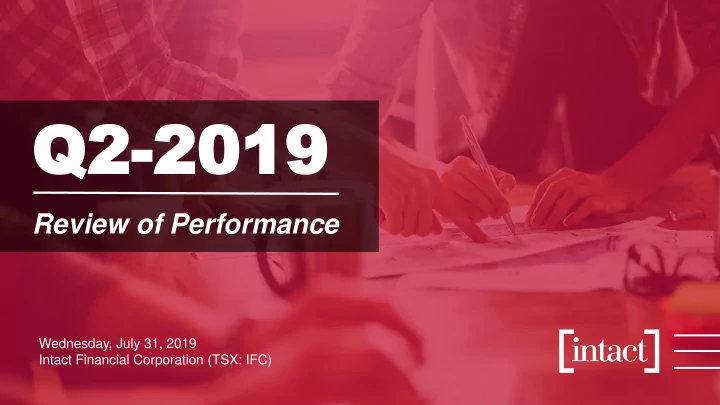 Q2-2019

Review of Performance

Wednesday, July 31, 2019
Intact Financial Corporation (TSX: IFC)

[intact]